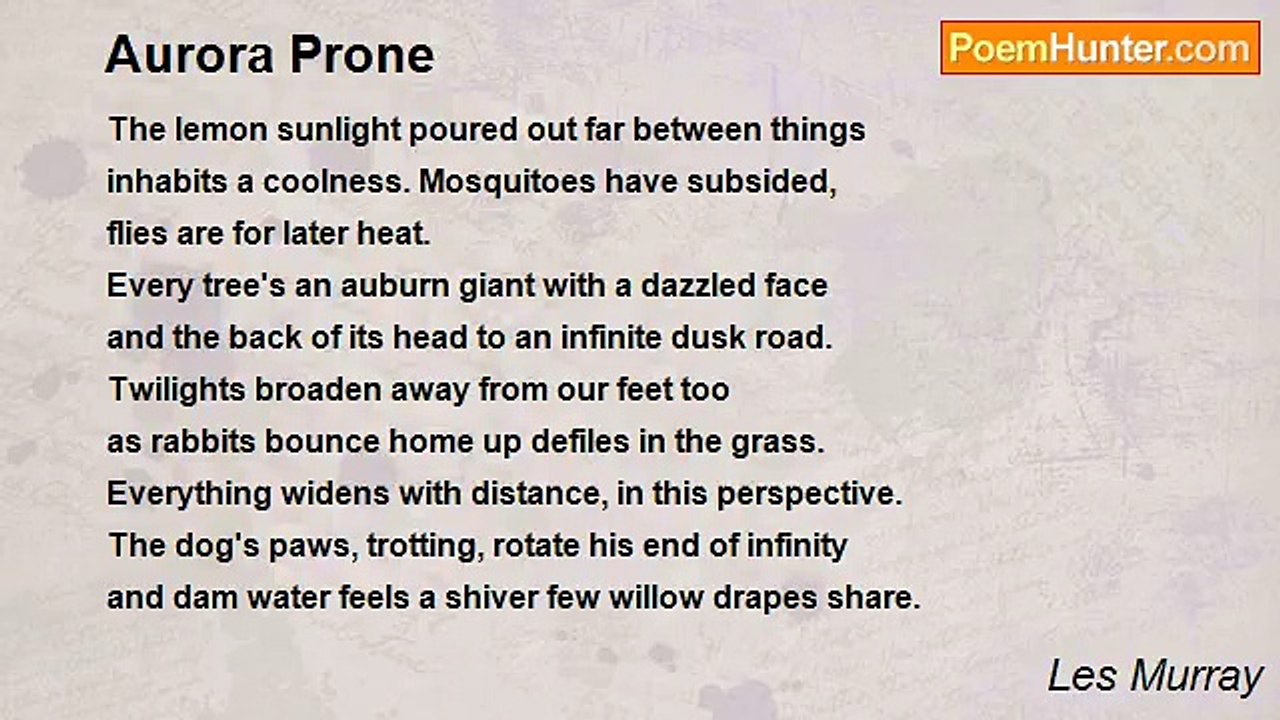 Aurora Prone

PoemHunter.com

The lemon sunlight poured out far between things
inhabits a coolness. Mosquitoes have subsided,
flies are for later heat.
Every tree's an auburn giant with a dazzled face
and the back of its head to an infinite dusk road.
Twilights broaden away from our feet too
as rabbits bounce home up defiles in the grass.
Everything widens with distance, in this perspective.
The dog's paws, trotting, rotate his end of infinity
and dam water feels a shiver few willow drapes share.

Les Murray